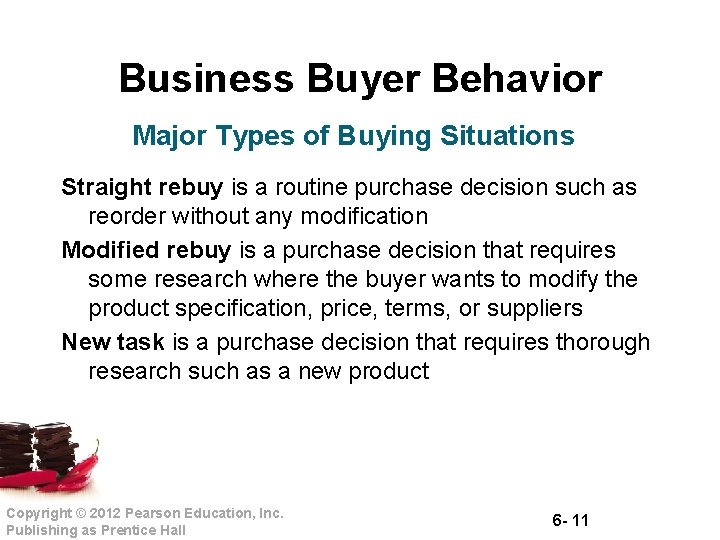 Business Buyer Behavior

Major Types of Buying Situations

Straight rebuy is a routine purchase decision such as reorder without any modification

Modified rebuy is a purchase decision that requires some research where the buyer wants to modify the product specification, price, terms, or suppliers

New task is a purchase decision that requires thorough research such as a new product

Copyright © 2012 Pearson Education, Inc.
Publishing as Prentice Hall

6- 11